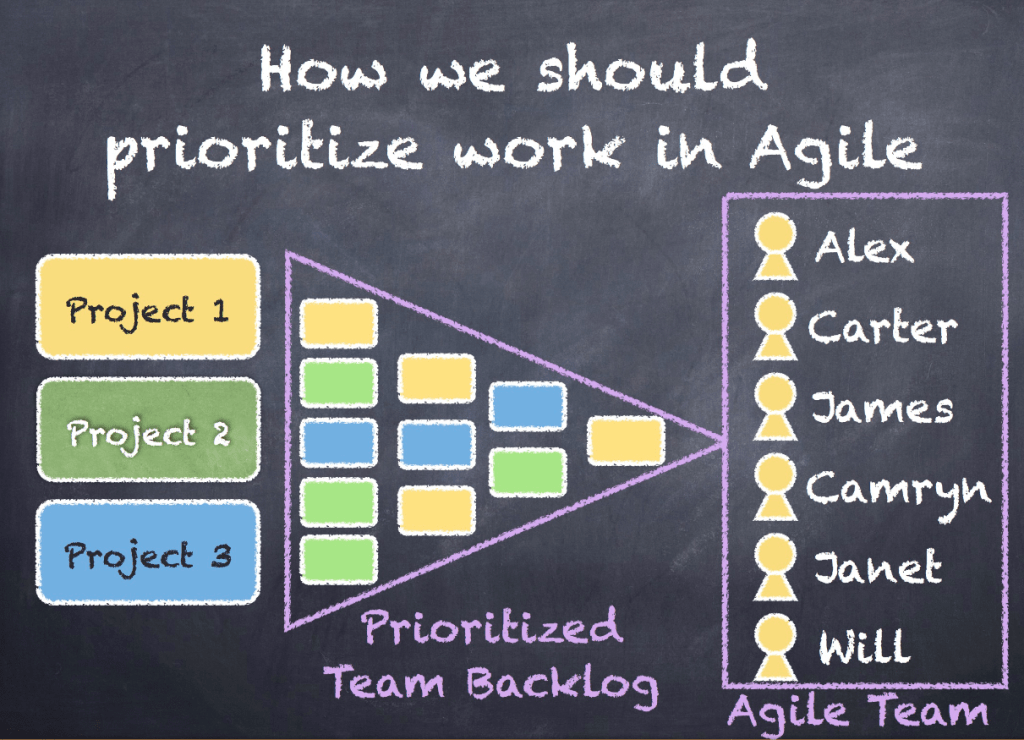 How we should prioritize work in Agile

Project 1

Project 2

Project 3

Prioritized Team Backlog

Alex

Carter

James

Camryn

Janet

Will

Agile Team